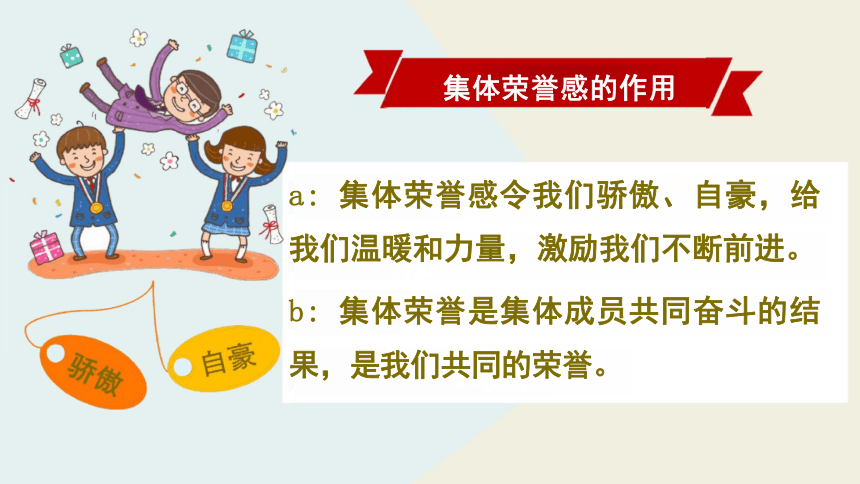 集体荣誉感的作用

a：集体荣誉感令我们骄傲、自豪，给我们温暖和力量，激励我们不断前进。

b：集体荣誉是集体成员共同奋斗的结果，是我们共同的荣誉。

骄傲

自豪